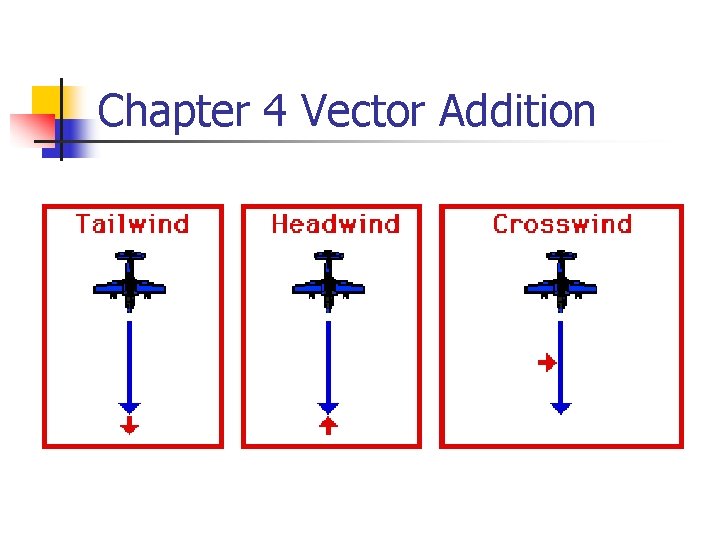 Chapter 4 Vector Addition

Tailwind

Headwind

Crosswind